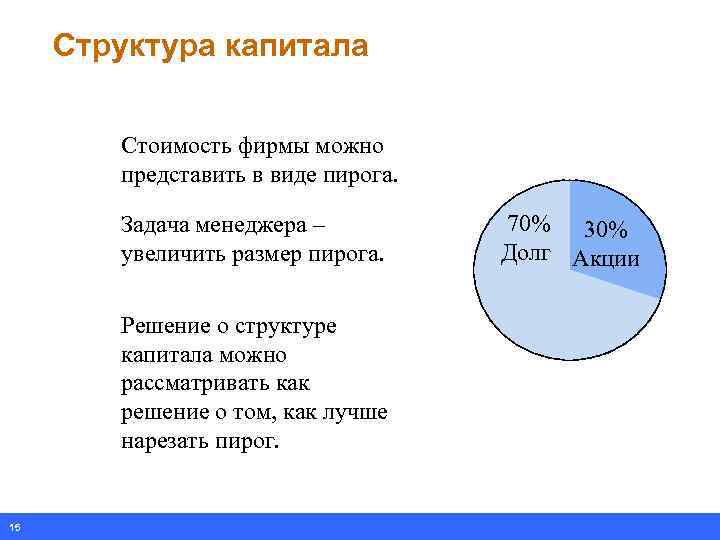 Структура капитала

Стоимость фирмы можно представить в виде пирога.

Задача менеджера – увеличить размер пирога.

Решение о структуре капитала можно рассматривать как решение о том, как лучше нарезать пирог.

70% Долг

30% Акции

16